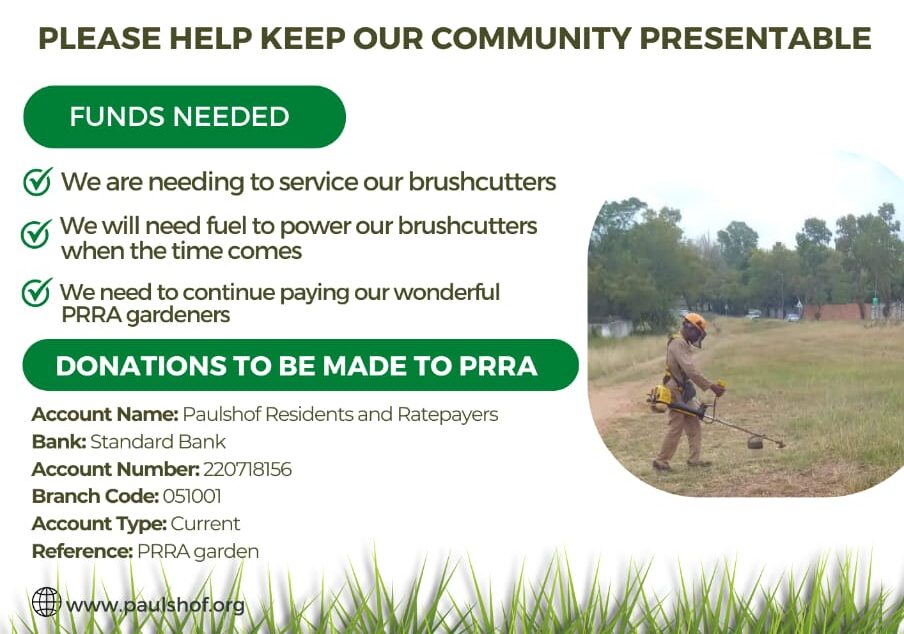 PLEASE HELP KEEP OUR COMMUNITY PRESENTABLE

FUNDS NEEDED

We are needing to service our brushcutters

We will need fuel to power our brushcutters when the time comes

We need to continue paying our wonderful PRRA gardeners

DONATIONS TO BE MADE TO PRRA

Account Name: Paulshof Residents and Ratepayers
Bank: Standard Bank
Account Number: 220718156
Branch Code: 051001
Account Type: Current
Reference: PRRA garden

www.paulshof.org